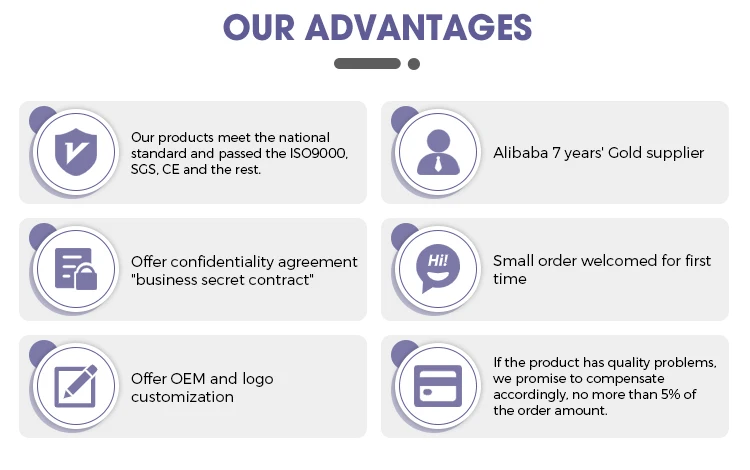 OUR ADVANTAGES

Our products meet the national standard and passed the ISO9000, SGS, CE and the rest.

Alibaba 7 years' Gold supplier

Offer confidentiality agreement "business secret contract"

Hi!

Small order welcomed for first time

Offer OEM and logo customization

If the product has quality problems, we promise to compensate accordingly, no more than 5% of the order amount.